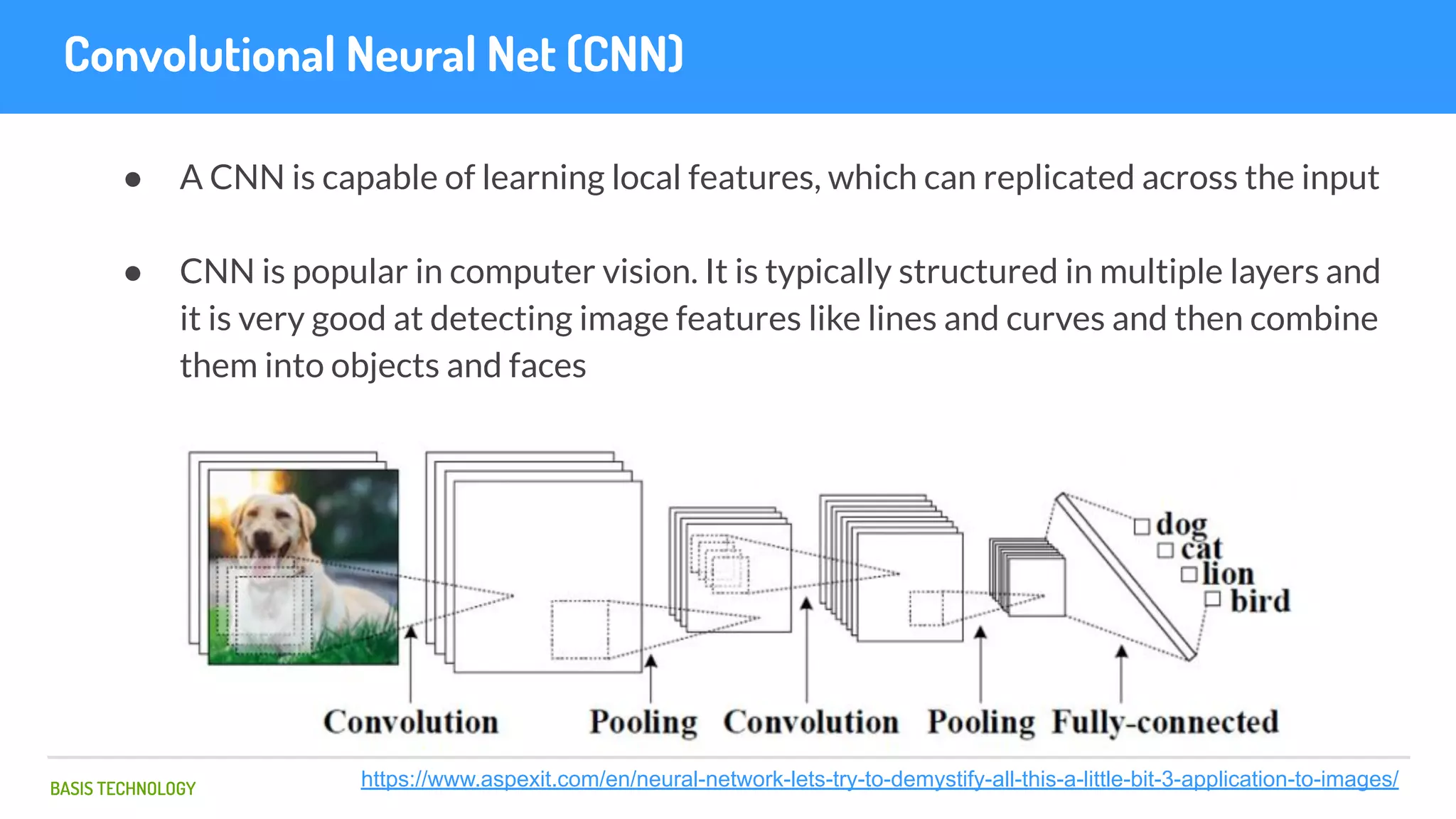 Convolutional Neural Net (CNN)

● A CNN is capable of learning local features, which can replicated across the input

● CNN is popular in computer vision. It is typically structured in multiple layers and it is very good at detecting image features like lines and curves and then combine them into objects and faces

dog
cat
lion
bird

Convolution Pooling Convolution Pooling Fully-connected

BASIS TECHNOLOGY

https://www.aspexit.com/en/neural-network-lets-try-to-demystify-all-this-a-little-bit-3-application-to-images/